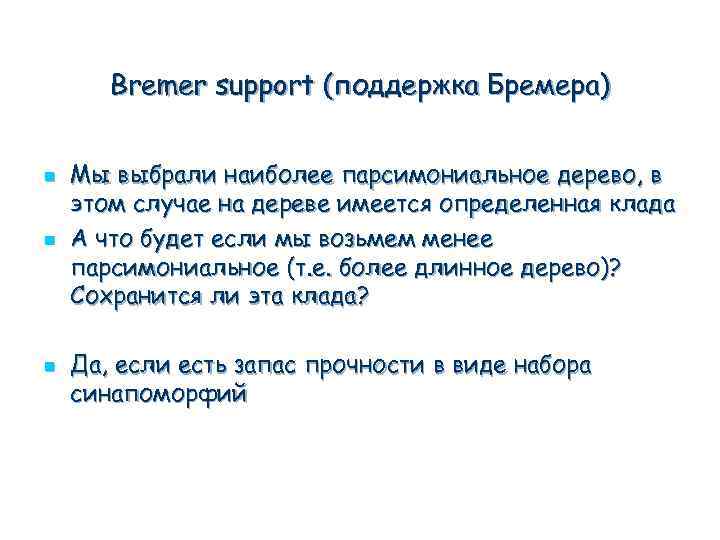 Bremer support (поддержка Бремера)

Мы выбрали наиболее парсимониальное дерево, в этом случае на дереве имеется определенная клада

А что будет если мы возьмем менее парсимониальное (т.е. более длинное дерево)? Сохранится ли эта клада?

Да, если есть запас прочности в виде набора синапоморфий